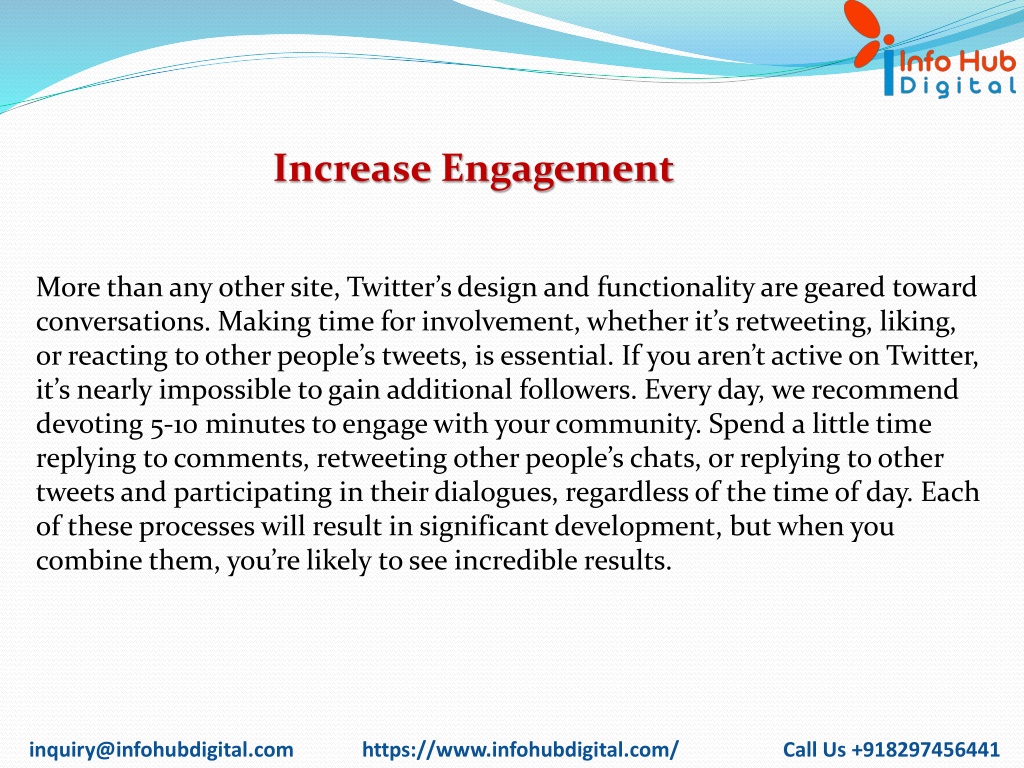 Info Hub
Digital

Increase Engagement

More than any other site, Twitter's design and functionality are geared toward conversations. Making time for involvement, whether it's retweeting, liking, or reacting to other people's tweets, is essential. If you aren't active on Twitter, it's nearly impossible to gain additional followers. Every day, we recommend devoting 5-10 minutes to engage with your community. Spend a little time replying to comments, retweeting other people's chats, or replying to other tweets and participating in their dialogues, regardless of the time of day. Each of these processes will result in significant development, but when you combine them, you're likely to see incredible results.

inquiry@infohubdigital.com https://www.infohubdigital.com/ Call Us +918297456441